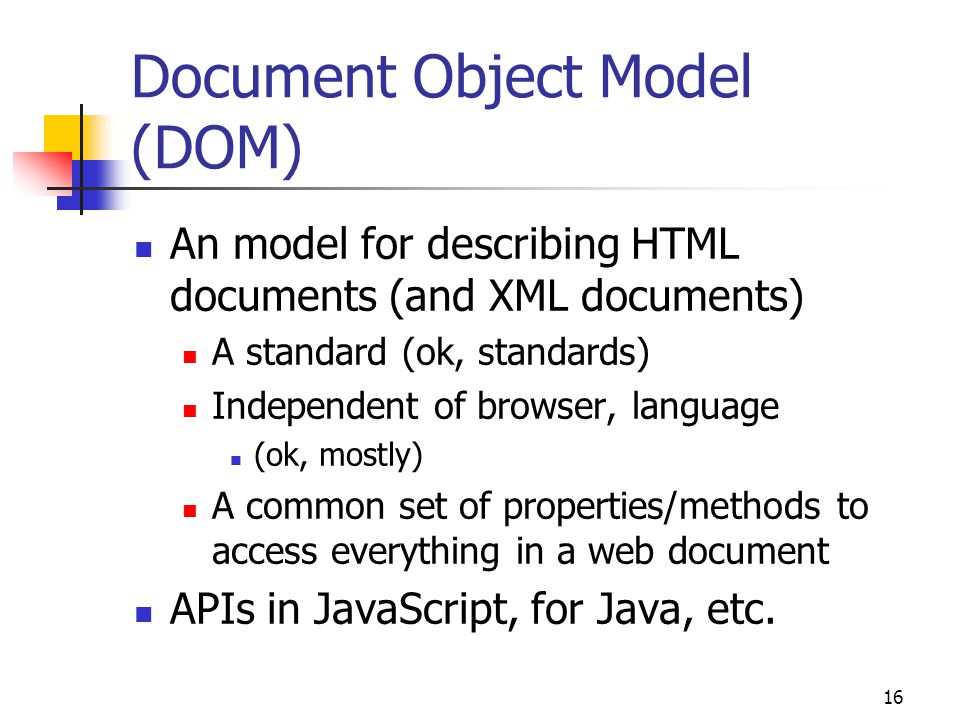 Document Object Model (DOM)

- An model for describing HTML documents (and XML documents)
  - A standard (ok, standards)
  - Independent of browser, language
    - (ok, mostly)
  - A common set of properties/methods to access everything in a web document
- APIs in JavaScript, for Java, etc.

16